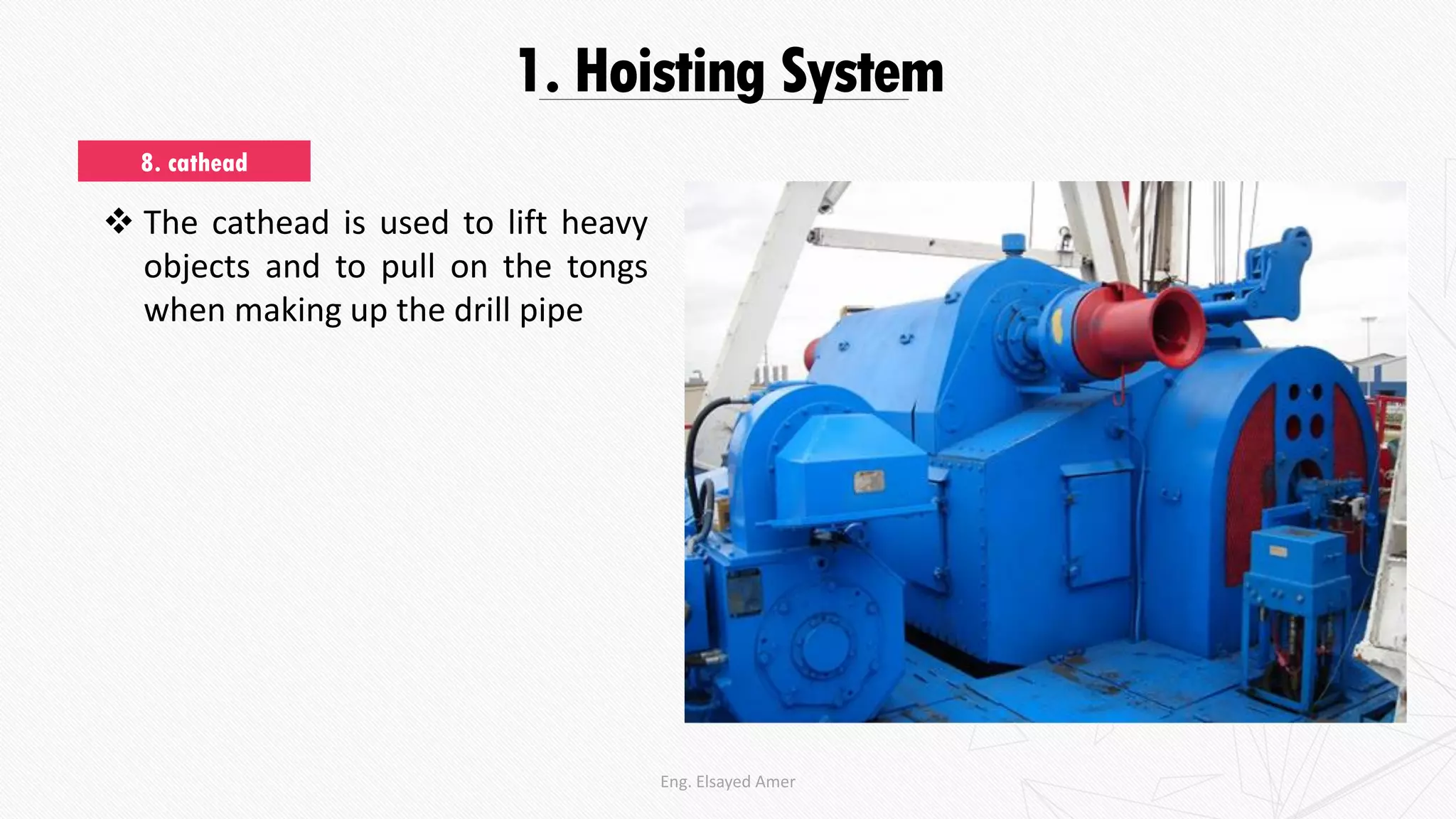 1. Hoisting System

8. cathead

❖ The cathead is used to lift heavy objects and to pull on the tongs when making up the drill pipe

Eng. Elsayed Amer